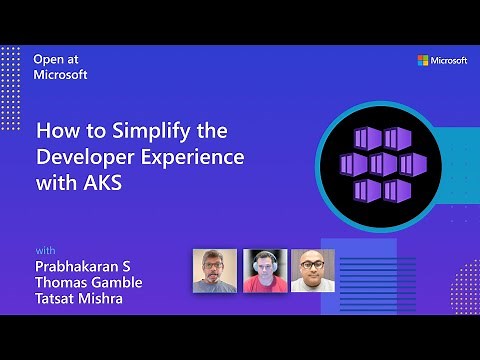 Open at Microsoft

Microsoft

How to Simplify the Developer Experience with AKS

with
Prabhakaran S
Thomas Gamble
Tatsat Mishra